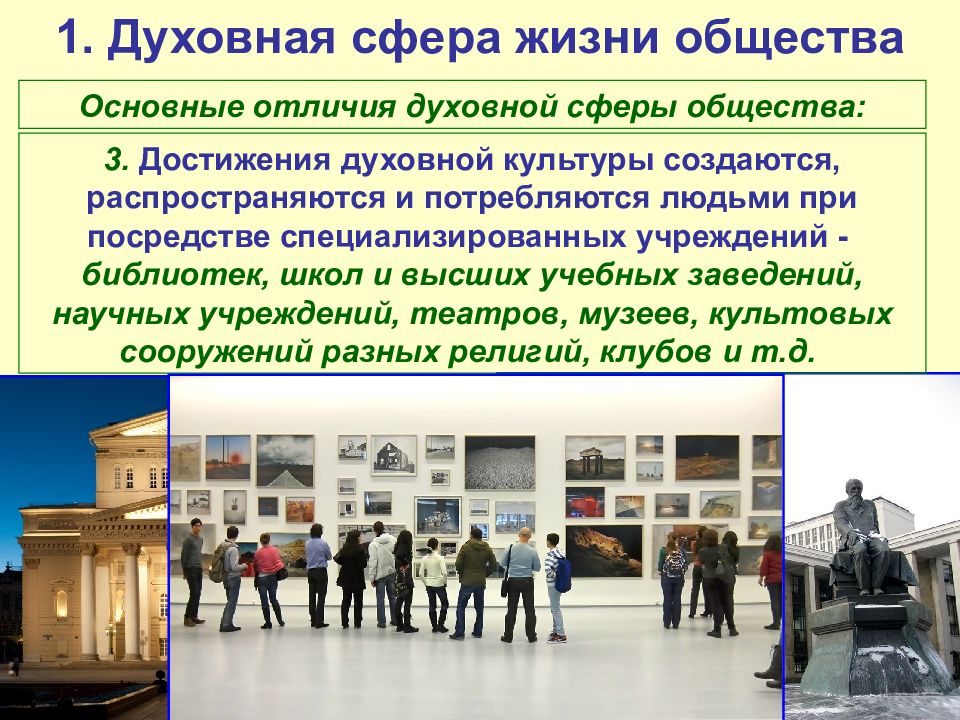 1. Духовная сфера жизни общества

Основные отличия духовной сферы общества:

3. Достижения духовной культуры создаются, распространяются и потребляются людьми при посредстве специализированных учреждений - библиотек, школ и высших учебных заведений, научных учреждений, театров, музеев, культовых сооружений разных религий, клубов и т.д.